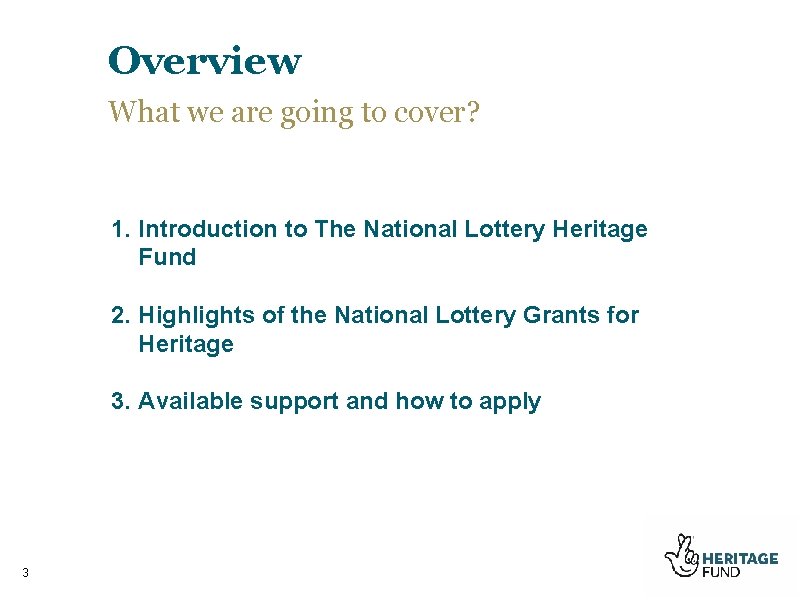 Overview
What we are going to cover?

1. Introduction to The National Lottery Heritage Fund

2. Highlights of the National Lottery Grants for Heritage

3. Available support and how to apply

3

HERITAGE FUND